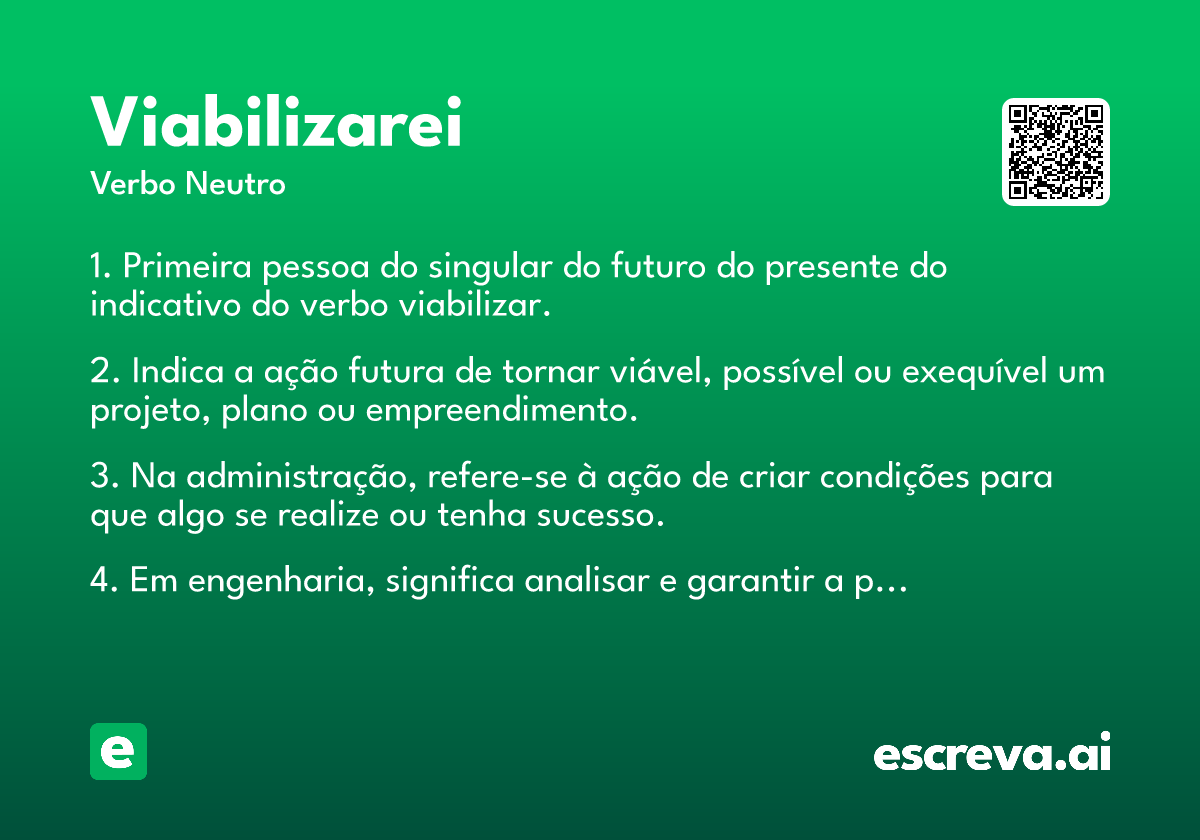 Viabilizarei
Verbo Neutro

1. Primeira pessoa do singular do futuro do presente do indicativo do verbo viabilizar.

2. Indica a ação futura de tornar viável, possível ou exequível um projeto, plano ou empreendimento.

3. Na administração, refere-se à ação de criar condições para que algo se realize ou tenha sucesso.

4. Em engenharia, significa analisar e garantir a p…

e

escreva.ai